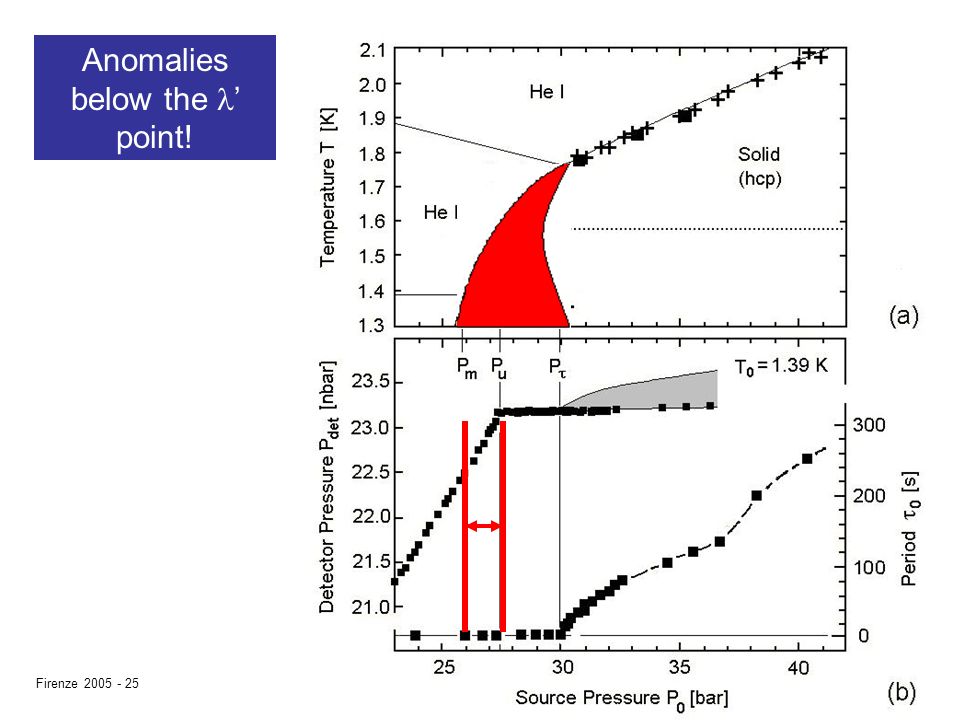 Anomalies below the $\lambda$' point!

Temperature T [K]

2.1
2.0
1.9
1.8
1.7
1.6
1.5
1.4
1.3

He I

He I

Solid (hcp)

(a)

$P_m$ $P_u$ $P_\tau$

$T_0 = 1.39$ K

Detector Pressure $P_{det}$ [nbar]

23.5
23.0
22.5
22.0
21.5
21.0

Period $\tau_0$ [s]

300
200
100
0

25 30 35 40

Source Pressure $P_0$ [bar]

(b)

Firenze 2005 - 25